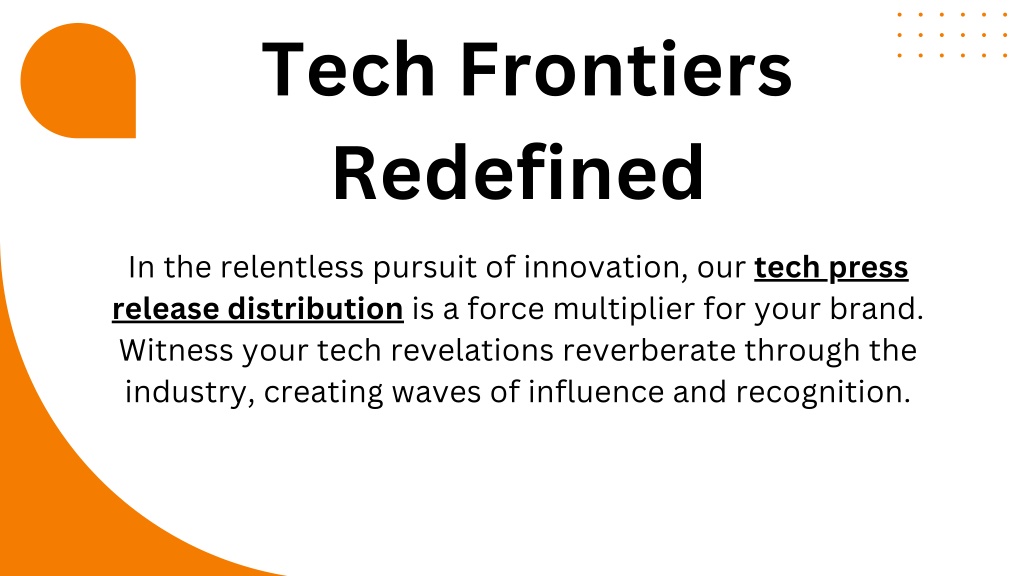 Tech Frontiers Redefined

In the relentless pursuit of innovation, our tech press release distribution is a force multiplier for your brand. Witness your tech revelations reverberate through the industry, creating waves of influence and recognition.